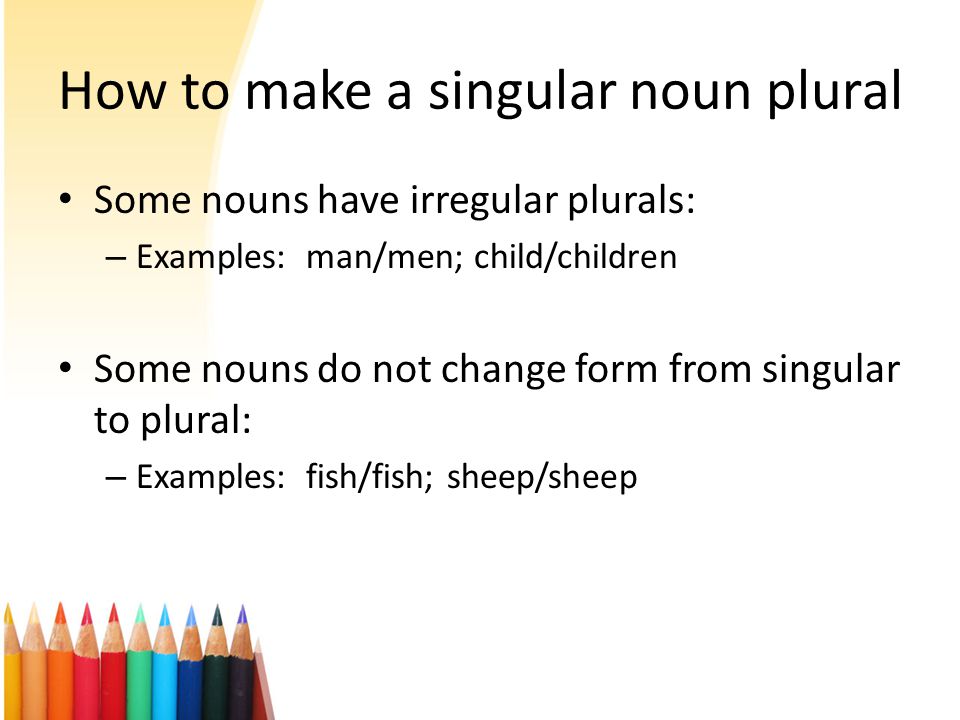 How to make a singular noun plural

• Some nouns have irregular plurals:
– Examples: man/men; child/children

• Some nouns do not change form from singular to plural:
– Examples: fish/fish; sheep/sheep